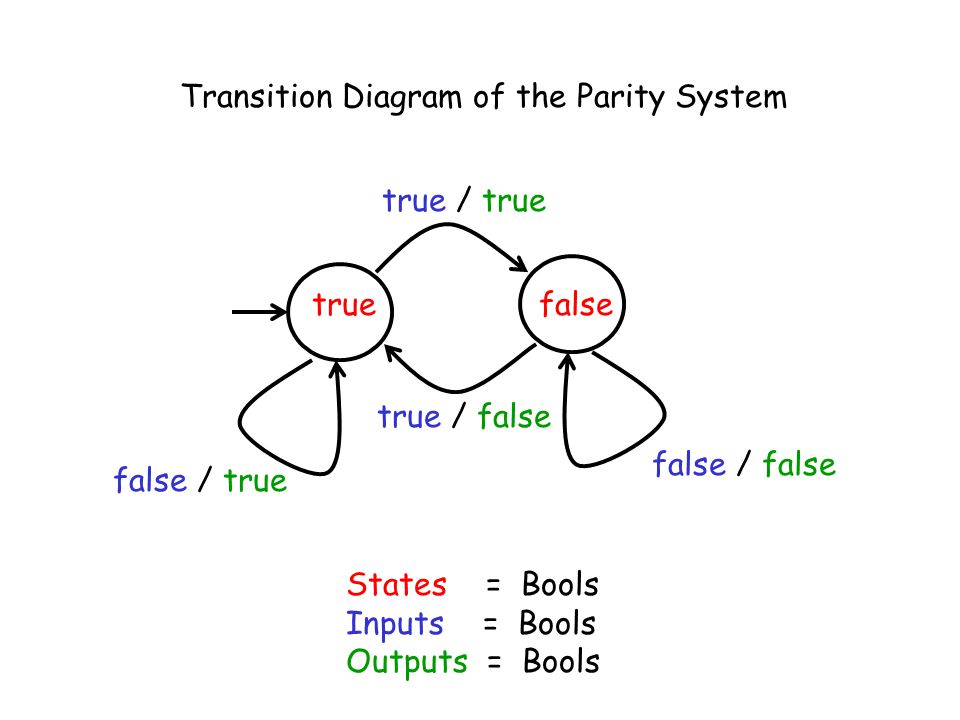 Transition Diagram of the Parity System

true / true

true

false

true / false

false / true

false / false

States = Bools
Inputs = Bools
Outputs = Bools